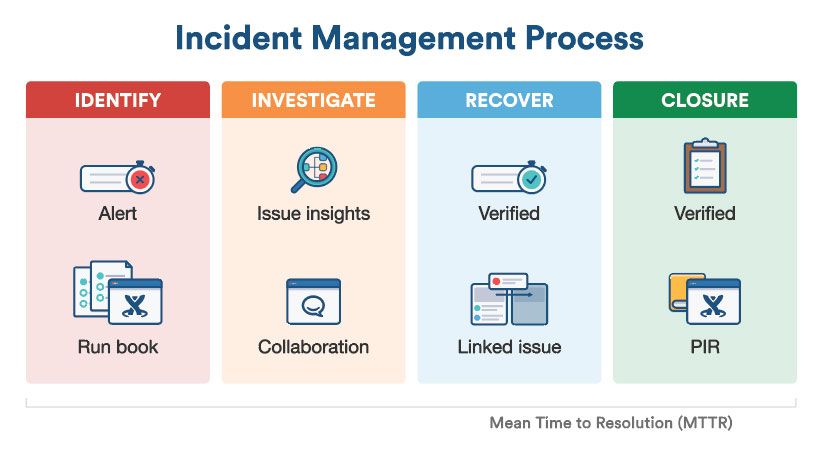 Incident Management Process

IDENTIFY

Alert

Run book

INVESTIGATE

Issue insights

Collaboration

RECOVER

Verified

Linked issue

CLOSURE

Verified

PIR

Mean Time to Resolution (MTTR)